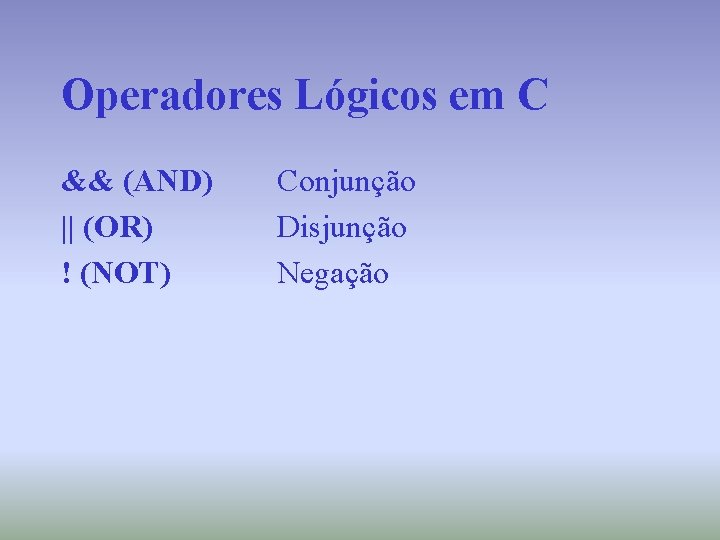 Operadores Lógicos em C

&& (AND) Conjunção
|| (OR) Disjunção
! (NOT) Negação